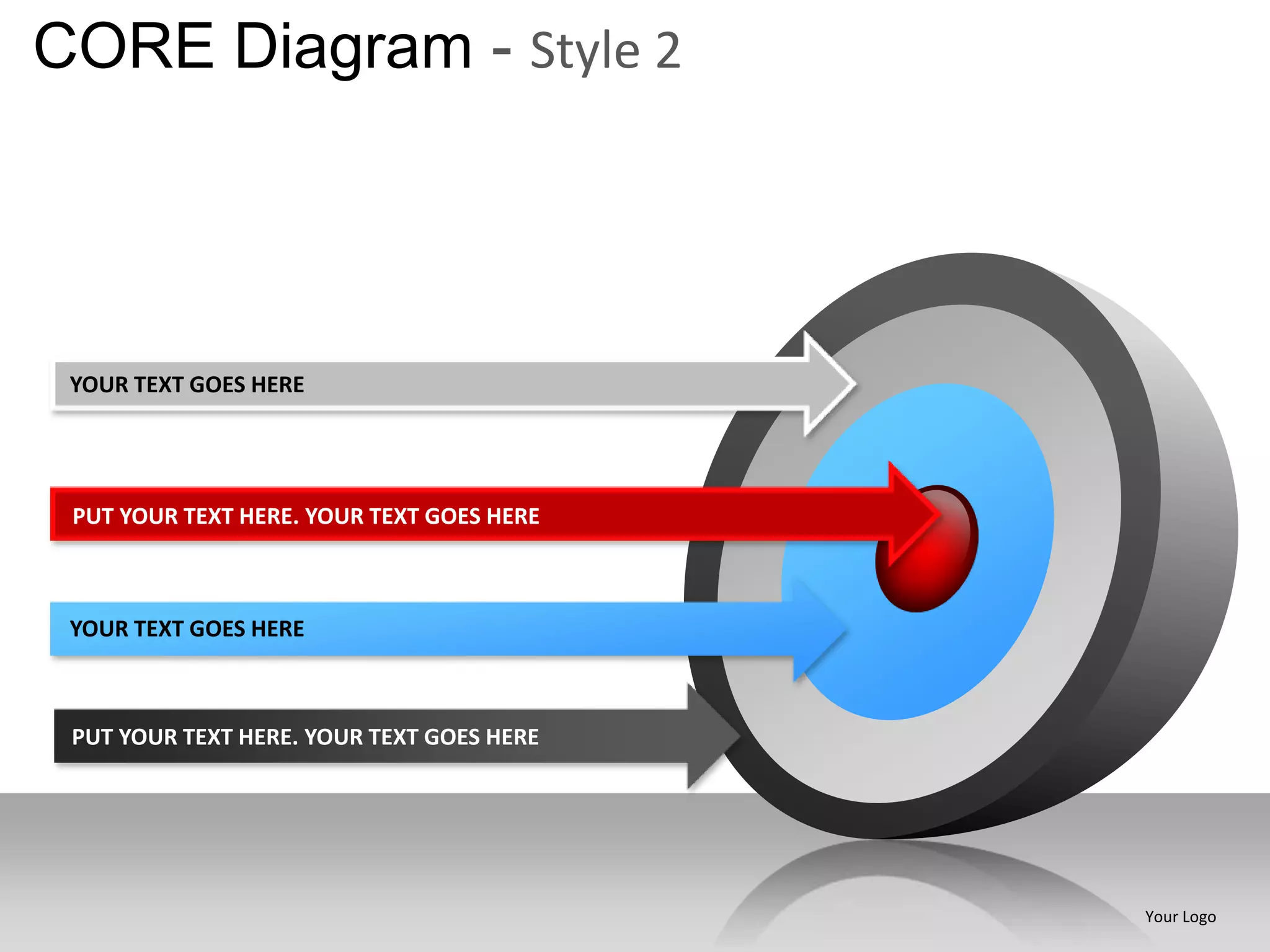 CORE Diagram - Style 2

YOUR TEXT GOES HERE

PUT YOUR TEXT HERE. YOUR TEXT GOES HERE

YOUR TEXT GOES HERE

PUT YOUR TEXT HERE. YOUR TEXT GOES HERE

Your Logo